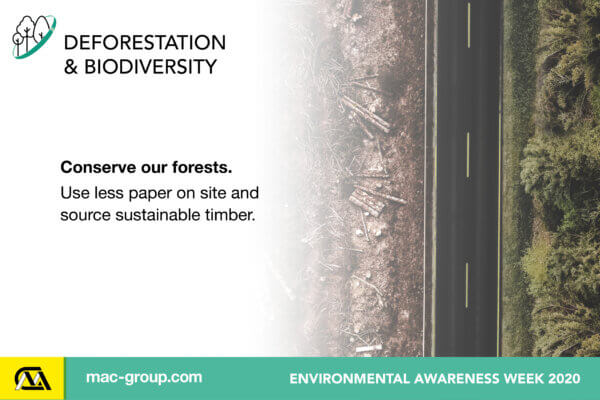 DEFORESTATION
& BIODIVERSITY

Conserve our forests.

Use less paper on site and source sustainable timber.

mac-group.com

ENVIRONMENTAL AWARENESS WEEK 2020